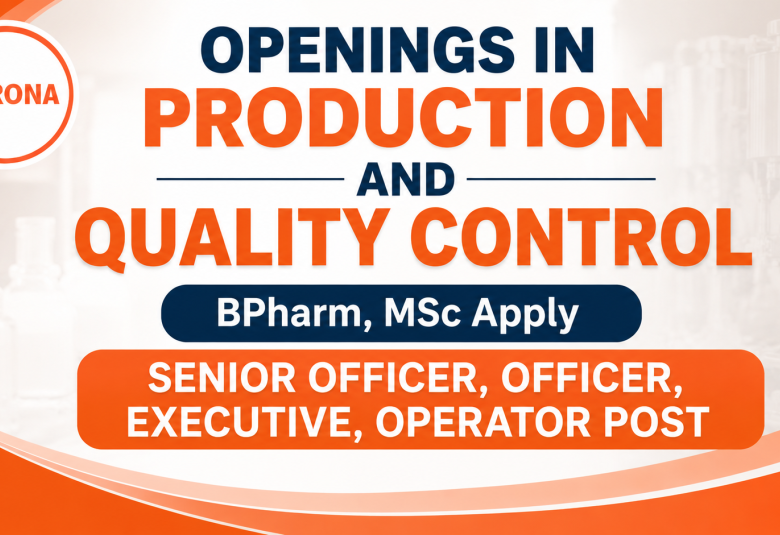 RONA

OPENINGS IN PRODUCTION AND QUALITY CONTROL

BPharm, MSc Apply

SENIOR OFFICER, OFFICER, EXECUTIVE, OPERATOR POST